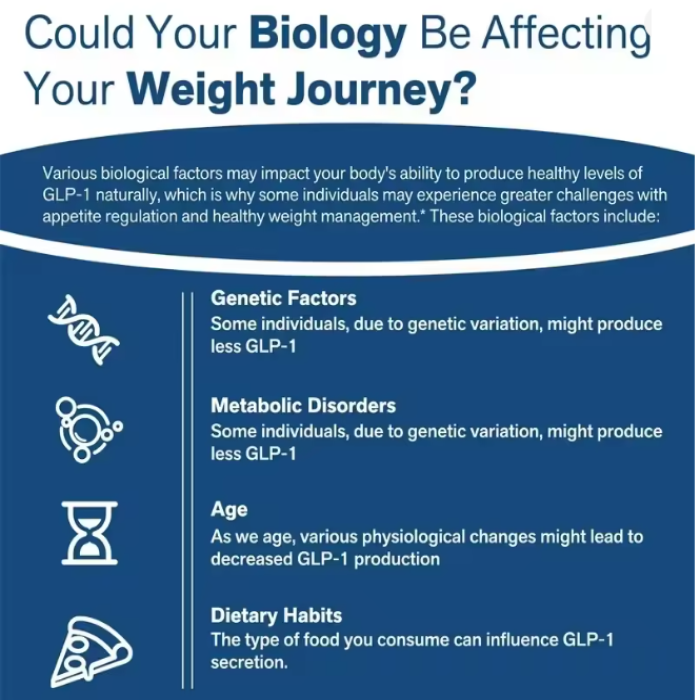 Could Your Biology Be Affecting Your Weight Journey?

Various biological factors may impact your body's ability to produce healthy levels of GLP-1 naturally, which is why some individuals may experience greater challenges with appetite regulation and healthy weight management.* These biological factors include:

Genetic Factors
Some individuals, due to genetic variation, might produce less GLP-1

Metabolic Disorders
Some individuals, due to genetic variation, might produce less GLP-1

Age
As we age, various physiological changes might lead to decreased GLP-1 production

Dietary Habits
The type of food you consume can influence GLP-1 secretion.